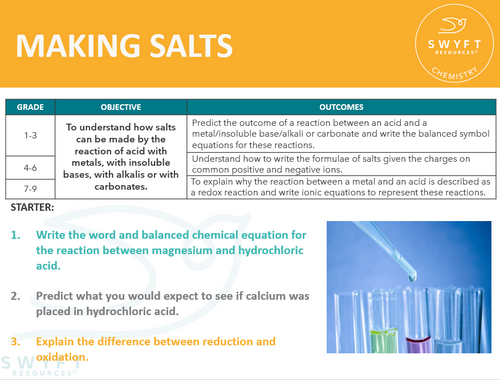 MAKING SALTS

SWYFT RESOURCES© CHEMISTRY

| GRADE | OBJECTIVE | OUTCOMES |
|---|---|---|
| 1-3 | To understand how salts can be made by the reaction of acid with metals, with insoluble bases, with alkalis or with carbonates. | Predict the outcome of a reaction between an acid and a metal/insoluble base/alkali or carbonate and write the balanced symbol equations for these reactions. |
| 4-6 | | Understand how to write the formulae of salts given the charges on common positive and negative ions. |
| 7-9 | | To explain why the reaction between a metal and an acid is described as a redox reaction and write ionic equations to represent these reactions. |

STARTER:

1. Write the word and balanced chemical equation for the reaction between magnesium and hydrochloric acid.

2. Predict what you would expect to see if calcium was placed in hydrochloric acid.

3. Explain the difference between reduction and oxidation.

SWYFT RESOURCES©